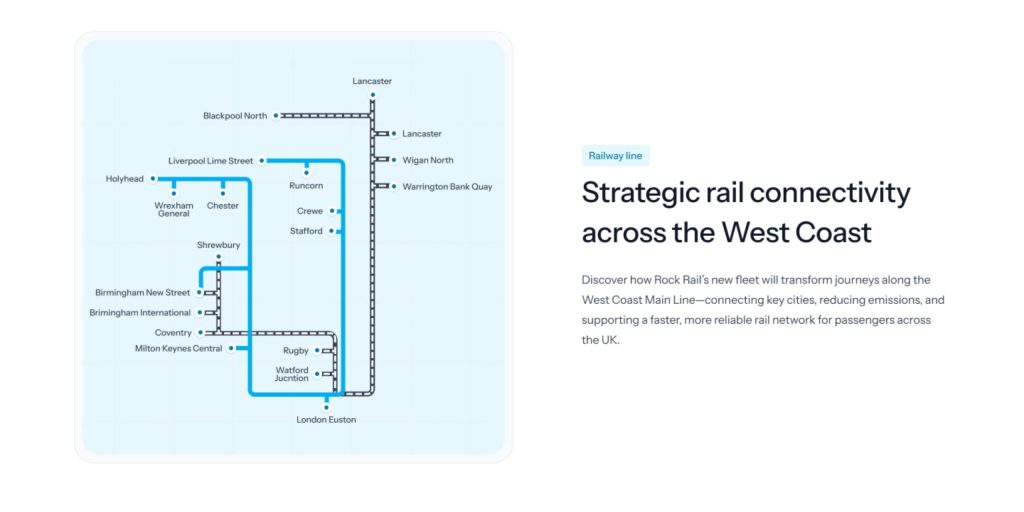 Lancaster
Blackpool North
Lancaster
Liverpool Lime Street
Wigan North
Holyhead
Warrington Bank Quay
Runcorn
Wrexham General
Chester
Crewe
Stafford
Shrewbury
Birmingham New Street
Brimingham International
Coventry
Milton Keynes Central
Rugby
Watford Jucntion
London Euston

Railway line

Strategic rail connectivity across the West Coast

Discover how Rock Rail's new fleet will transform journeys along the West Coast Main Line—connecting key cities, reducing emissions, and supporting a faster, more reliable rail network for passengers across the UK.